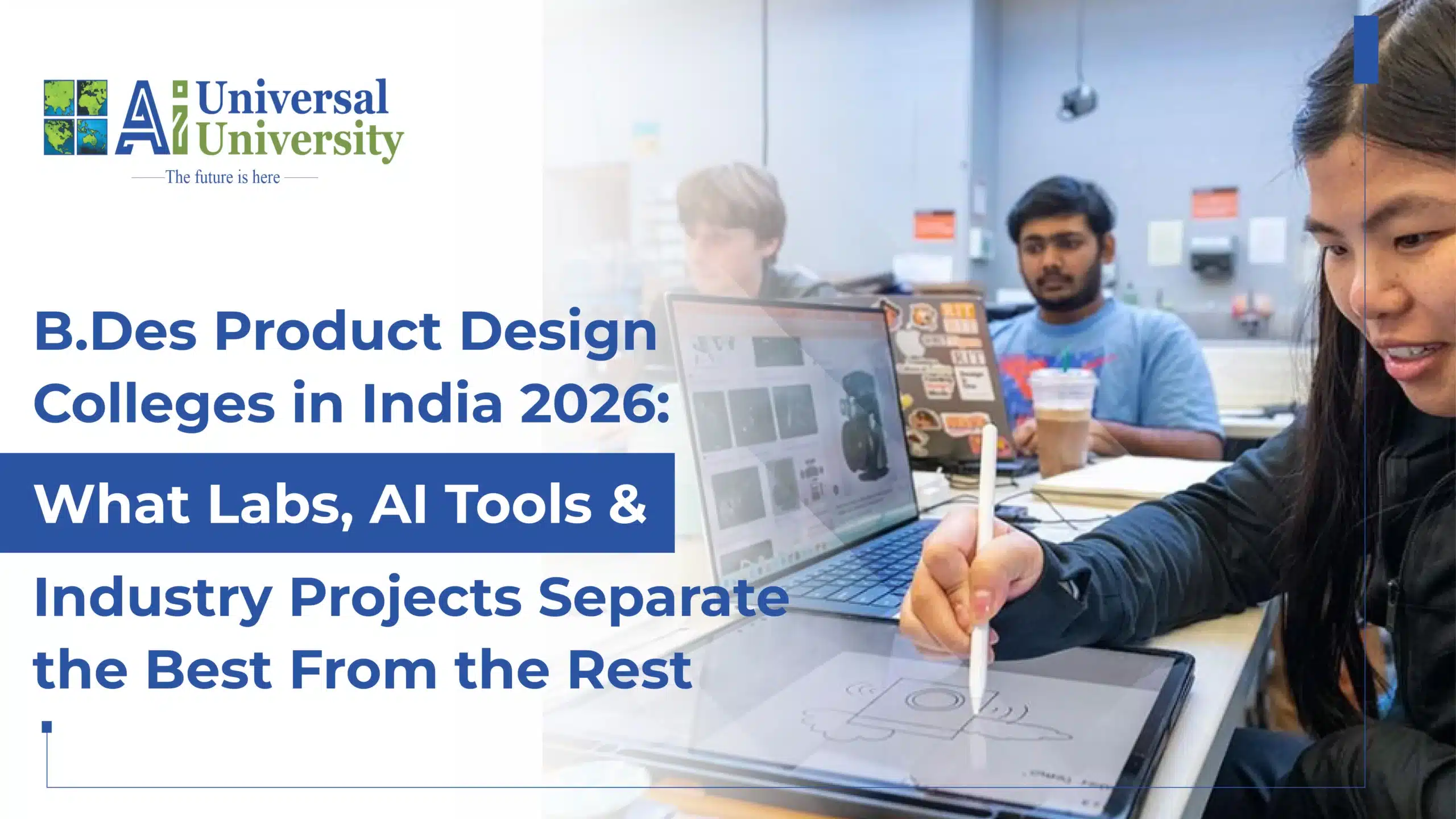 Ai Universal University
The future is here

B.Des Product Design Colleges in India 2026:

What Labs, AI Tools &

Industry Projects Separate the Best From the Rest